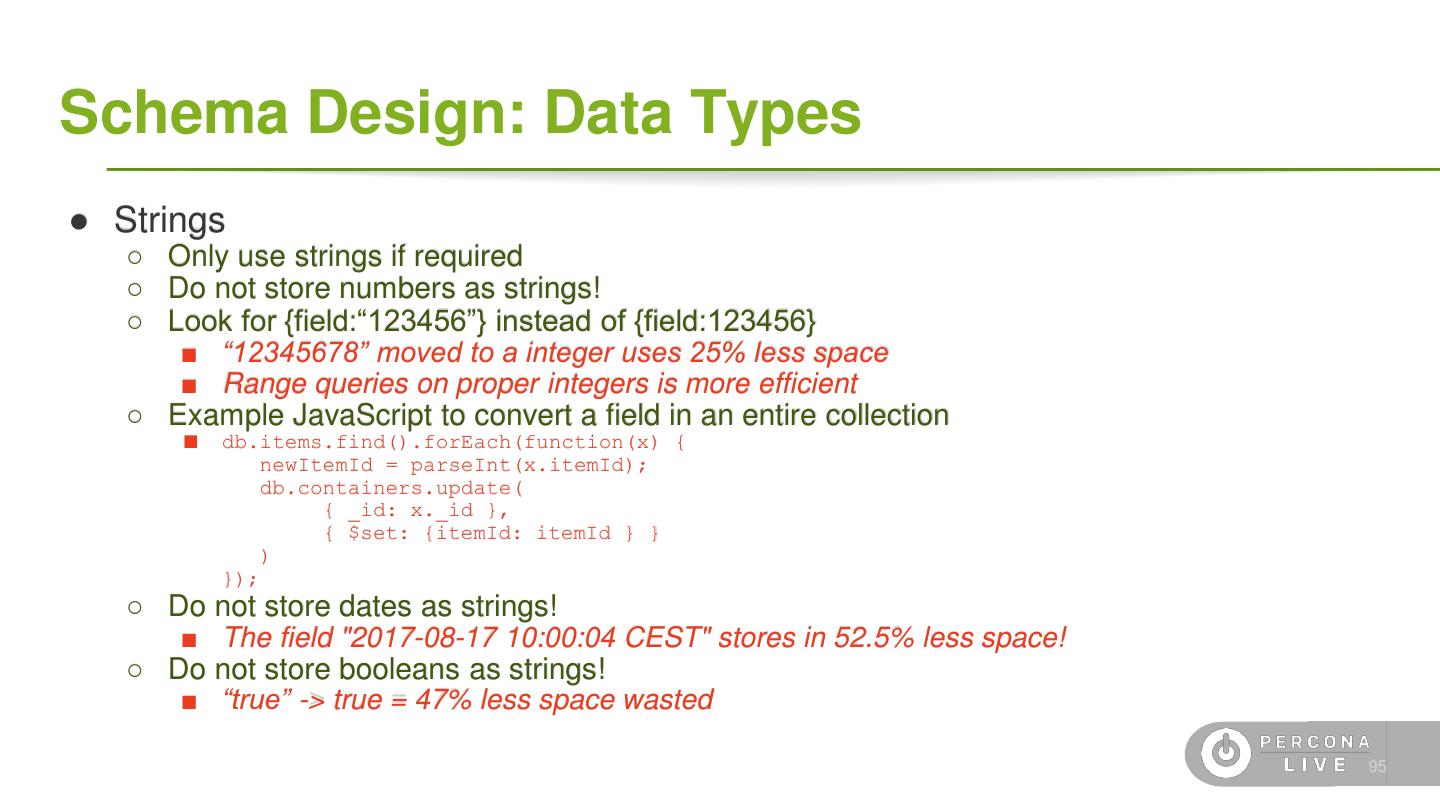 Schema Design: Data Types

● Strings
○ Only use strings if required
○ Do not store numbers as strings!
○ Look for {field:“123456”} instead of {field:123456}
■ “12345678” moved to a integer uses 25% less space
■ Range queries on proper integers is more efficient
○ Example JavaScript to convert a field in an entire collection
■ db.items.find().forEach(function(x) {
newItemId = parseInt(x.itemId);
db.containers.update(
{ _id: x._id },
{ $set: {itemId: itemId } }
)
});
○ Do not store dates as strings!
■ The field "2017-08-17 10:00:04 CEST" stores in 52.5% less space!
○ Do not store booleans as strings!
■ “true” -> true = 47% less space wasted

PERCONA LIVE 95